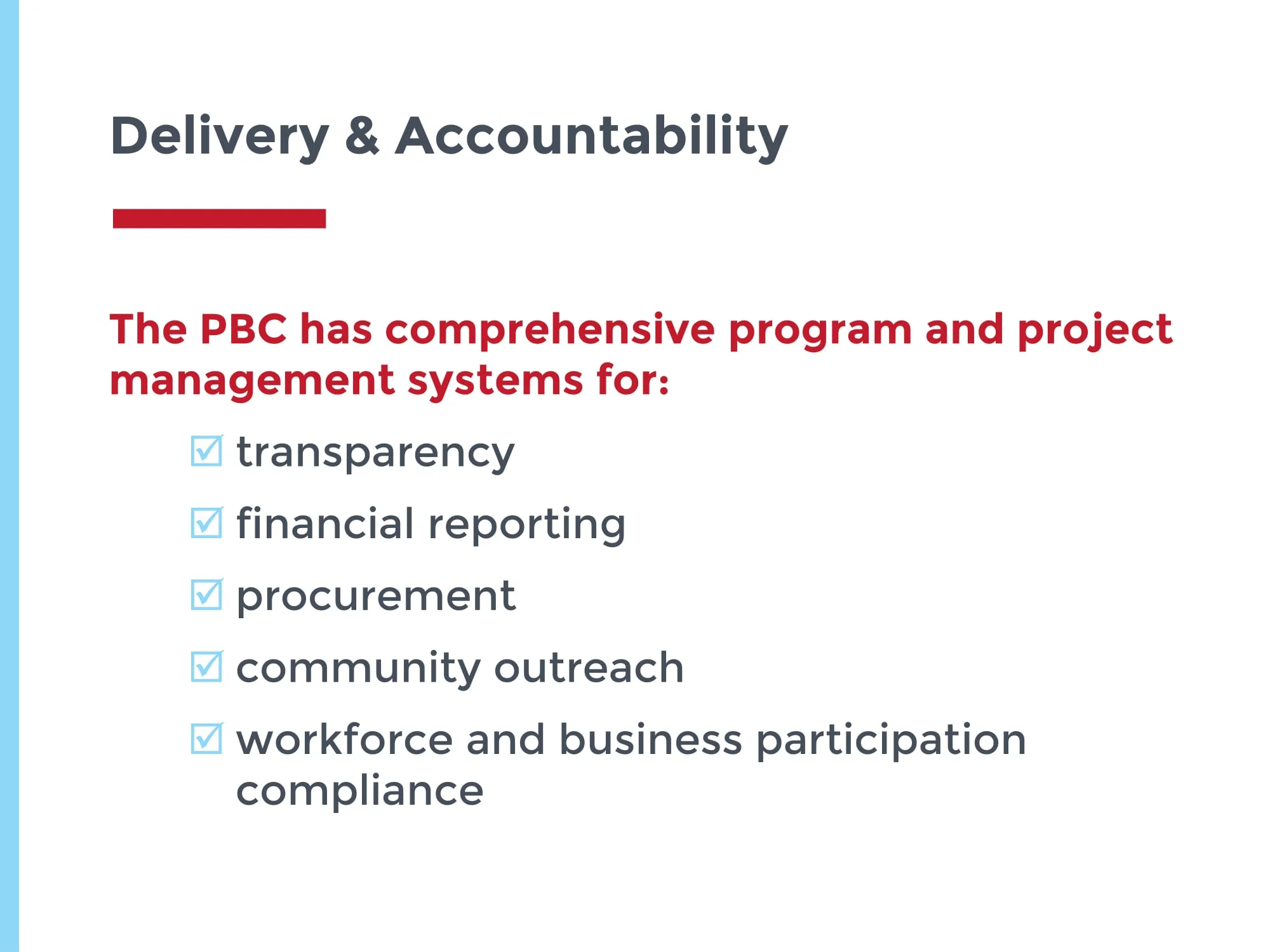 Delivery & Accountability

The PBC has comprehensive program and project management systems for:

☑ transparency

☑ financial reporting

☑ procurement

☑ community outreach

☑ workforce and business participation compliance